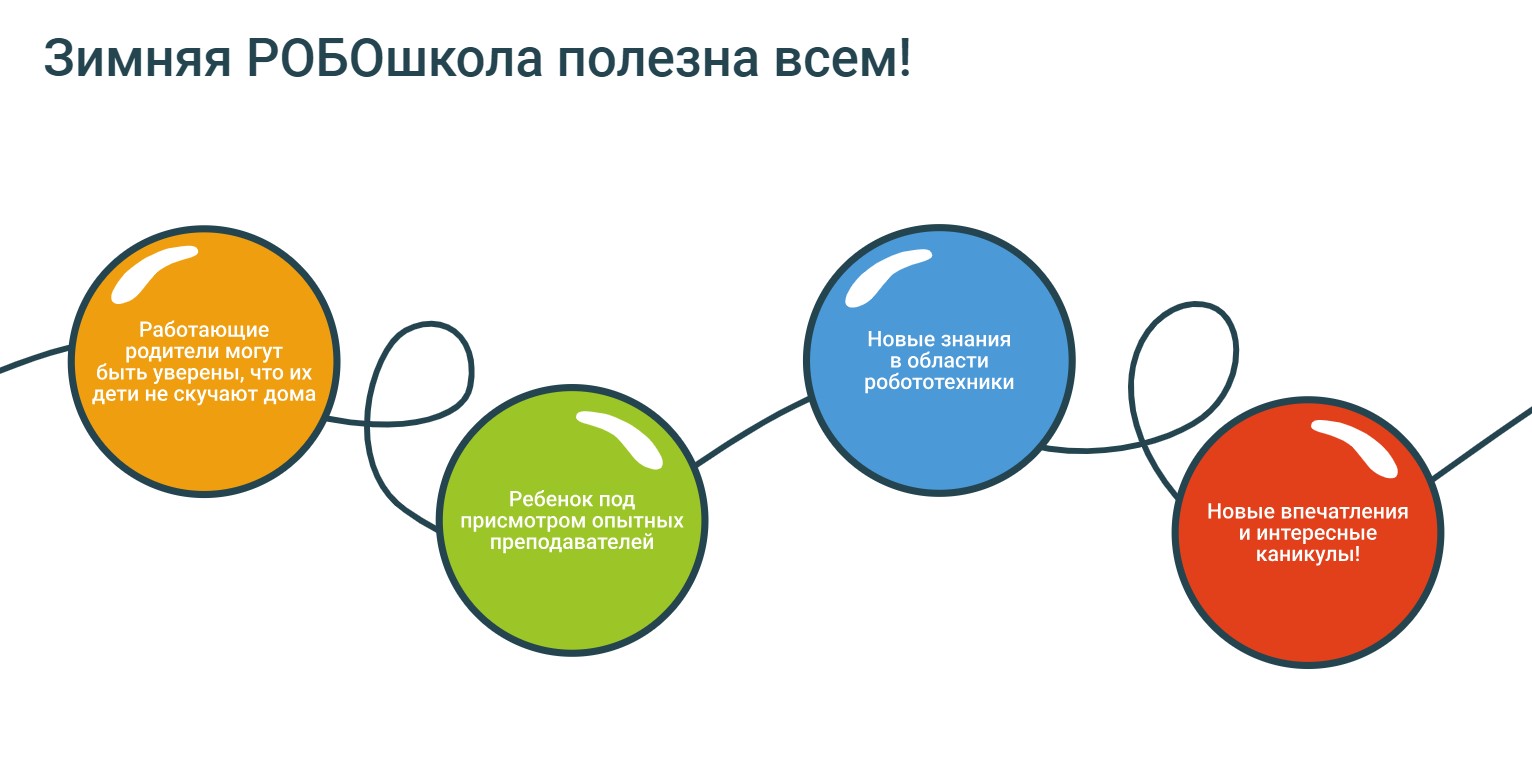 Зимняя РОБОшкола полезна всем!

Работающие родители могут быть уверены, что их дети не скучают дома

Ребенок под присмотром опытных преподавателей

Новые знания в области робототехники

Новые впечатления и интересные каникулы!